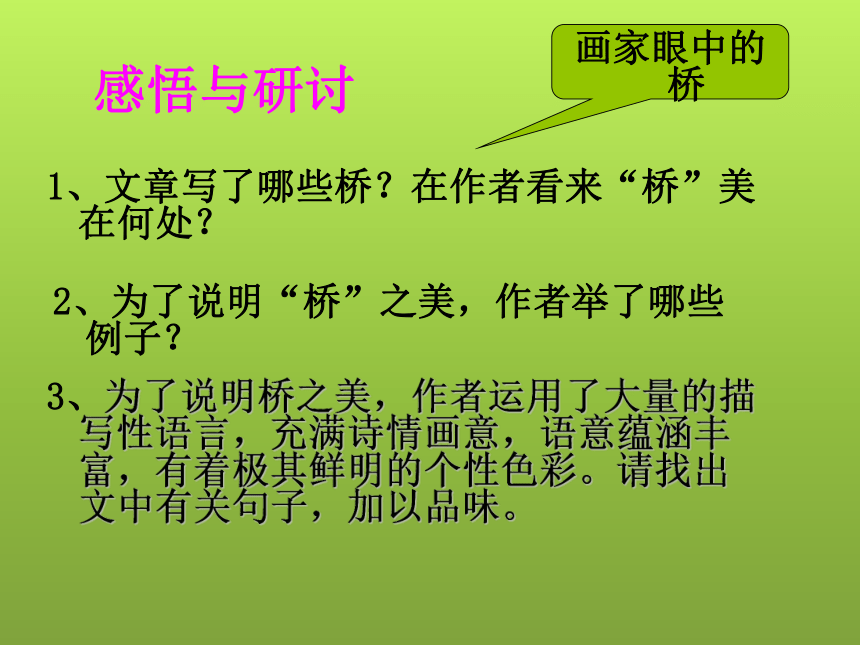 感悟与研讨

画家眼中的桥

1、文章写了哪些桥？在作者看来“桥”美在何处？

2、为了说明“桥”之美，作者举了哪些例子？

3、为了说明桥之美，作者运用了大量的描写性语言，充满诗情画意，语意蕴涵丰富，有着极其鲜明的个性色彩。请找出文中有关句子，加以品味。